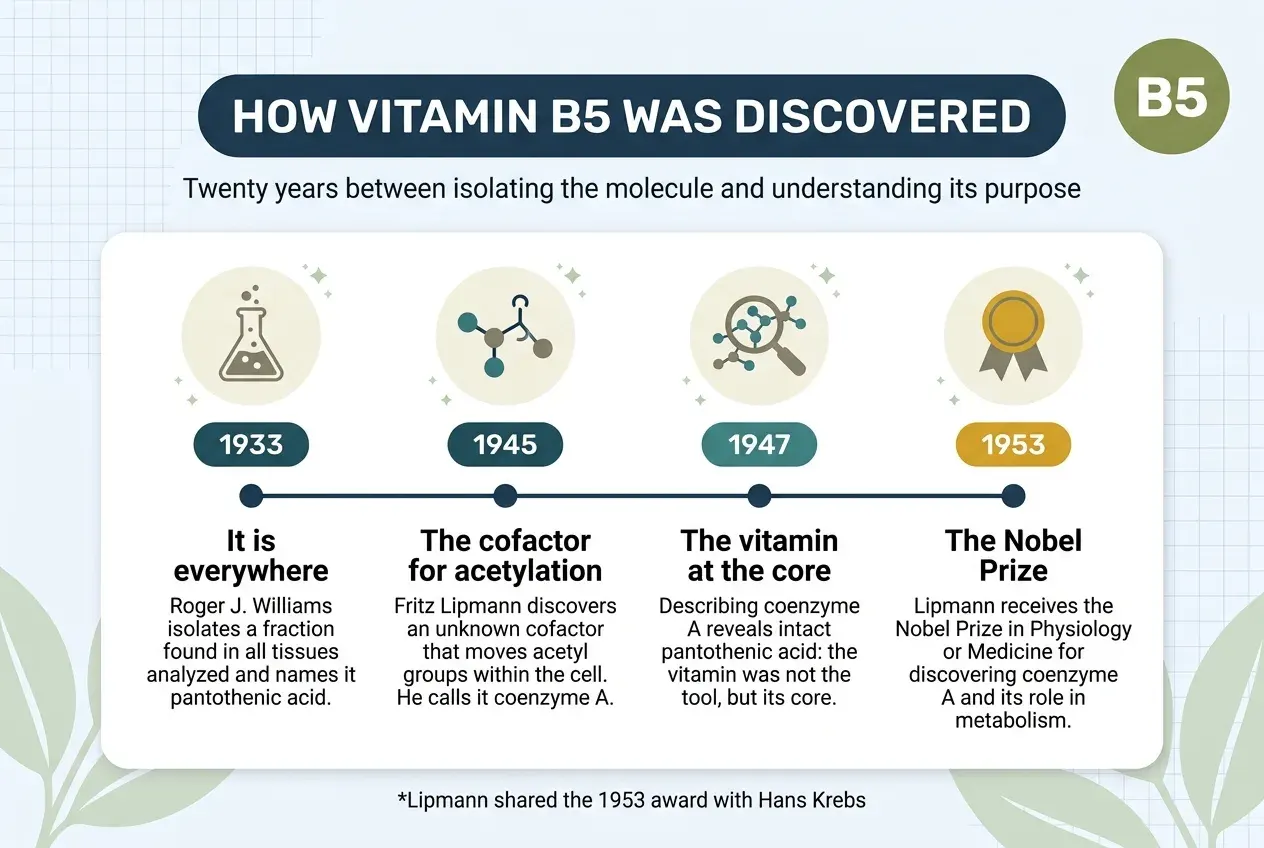 HOW VITAMIN B5 WAS DISCOVERED

B5

Twenty years between isolating the molecule and understanding its purpose

1933

It is everywhere

Roger J. Williams isolates a fraction found in all tissues analyzed and names it pantothenic acid.

1945

The cofactor for acetylation

Fritz Lipmann discovers an unknown cofactor that moves acetyl groups within the cell. He calls it coenzyme A.

1947

The vitamin at the core

Describing coenzyme A reveals intact pantothenic acid: the vitamin was not the tool, but its core.

1953

The Nobel Prize

Lipmann receives the Nobel Prize in Physiology or Medicine for discovering coenzyme A and its role in metabolism.

*Lipmann shared the 1953 award with Hans Krebs